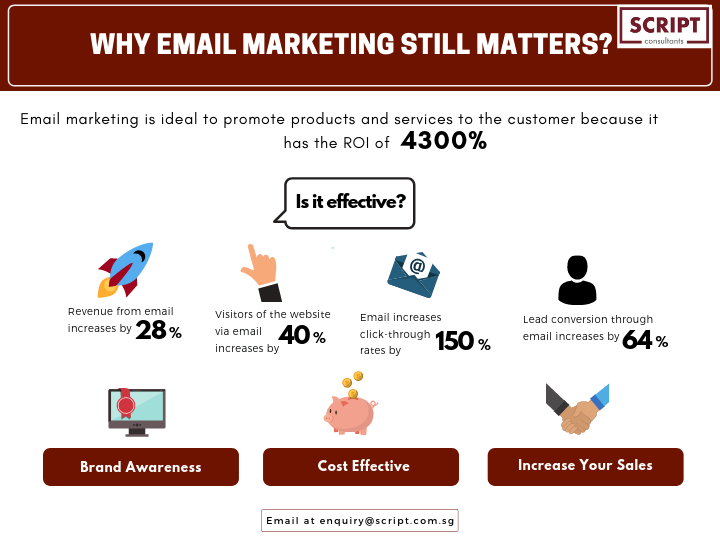 WHY EMAIL MARKETING STILL MATTERS?

SCRIPT
consultants

Email marketing is ideal to promote products and services to the customer because it has the ROI of 4300%

Is it effective?

Revenue from email increases by 28%

Visitors of the website via email increases by 40%

Email increases click-through rates by 150%

Lead conversion through email increases by 64%

Brand Awareness

Cost Effective

Increase Your Sales

Email at enquiry@script.com.sg